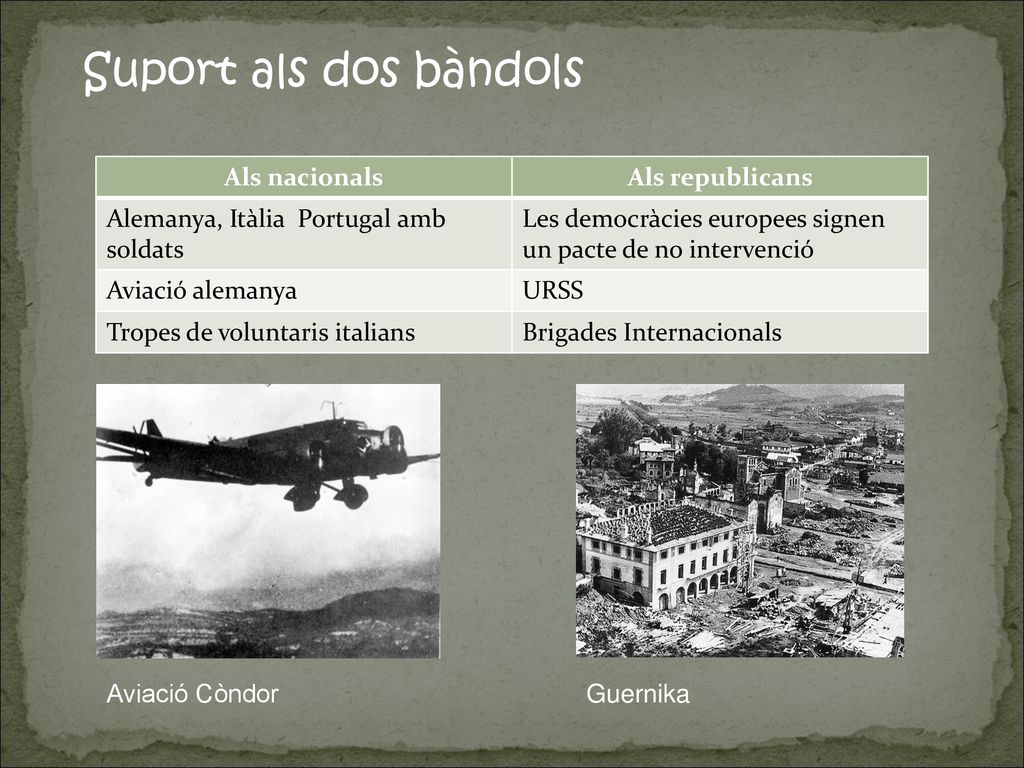 Suport als dos bàndols

| Als nacionals | Als republicans |
|---|---|
| Alemanya, Itàlia  Portugal amb soldats | Les democràcies europees signen un pacte de no intervenció |
| Aviació alemanya | URSS |
| Tropes de voluntaris italians | Brigades Internacionals |

Aviació Còndor

Guernika